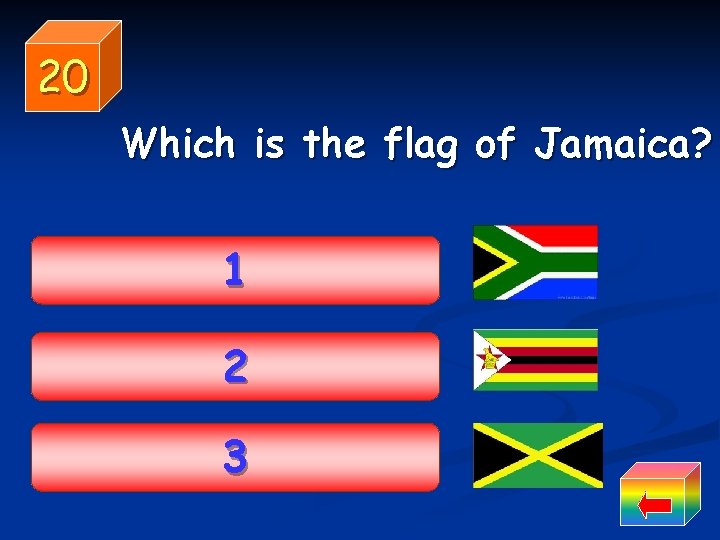 20

Which is the flag of Jamaica?

1

2

3